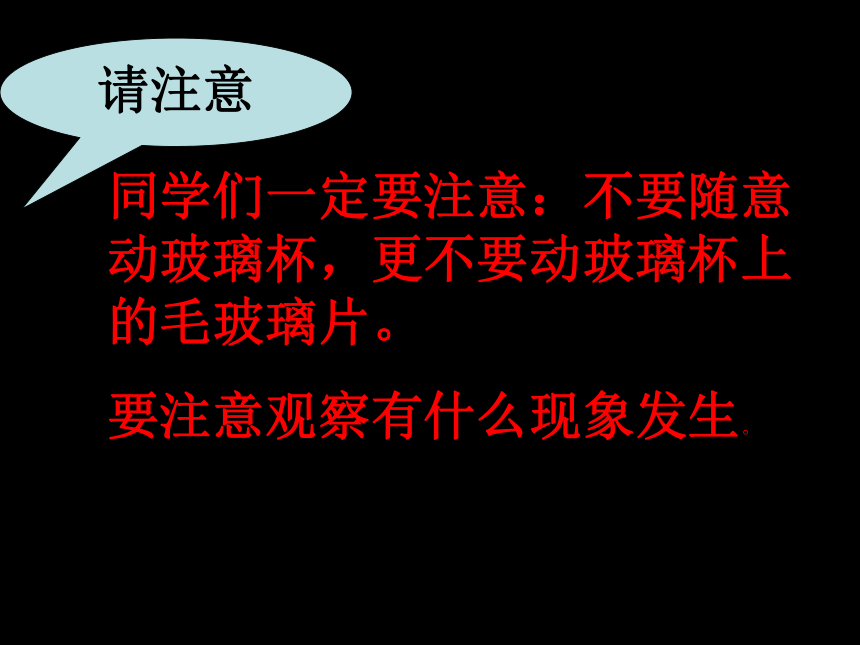 请注意

同学们一定要注意：不要随意动玻璃杯，更不要动玻璃杯上的毛玻璃片。

要注意观察有什么现象发生。